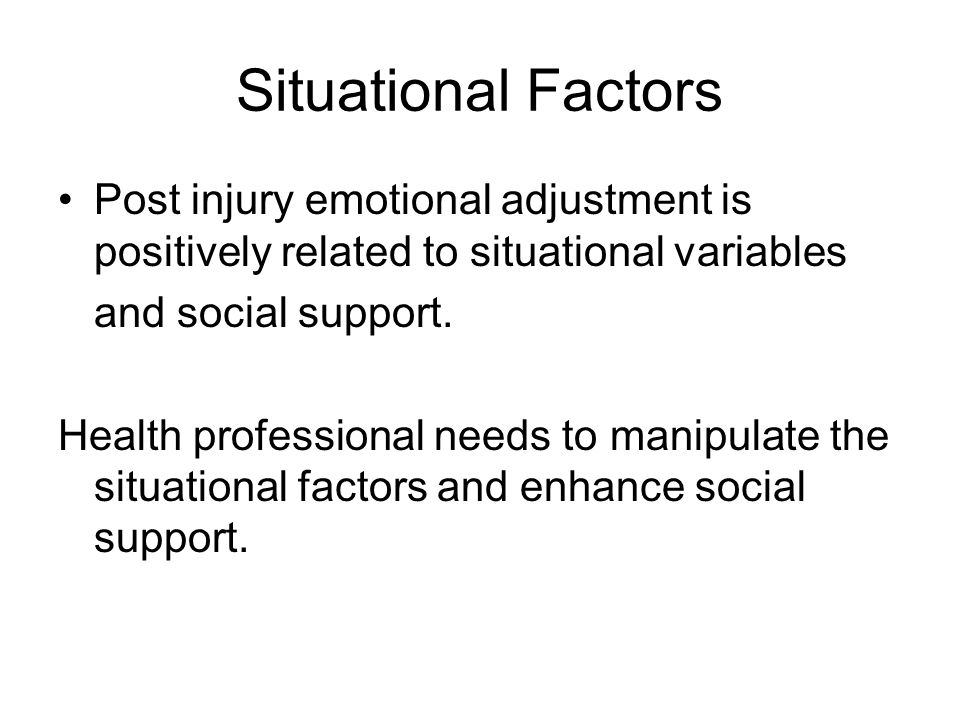 Situational Factors

• Post injury emotional adjustment is positively related to situational variables and social support.

Health professional needs to manipulate the situational factors and enhance social support.